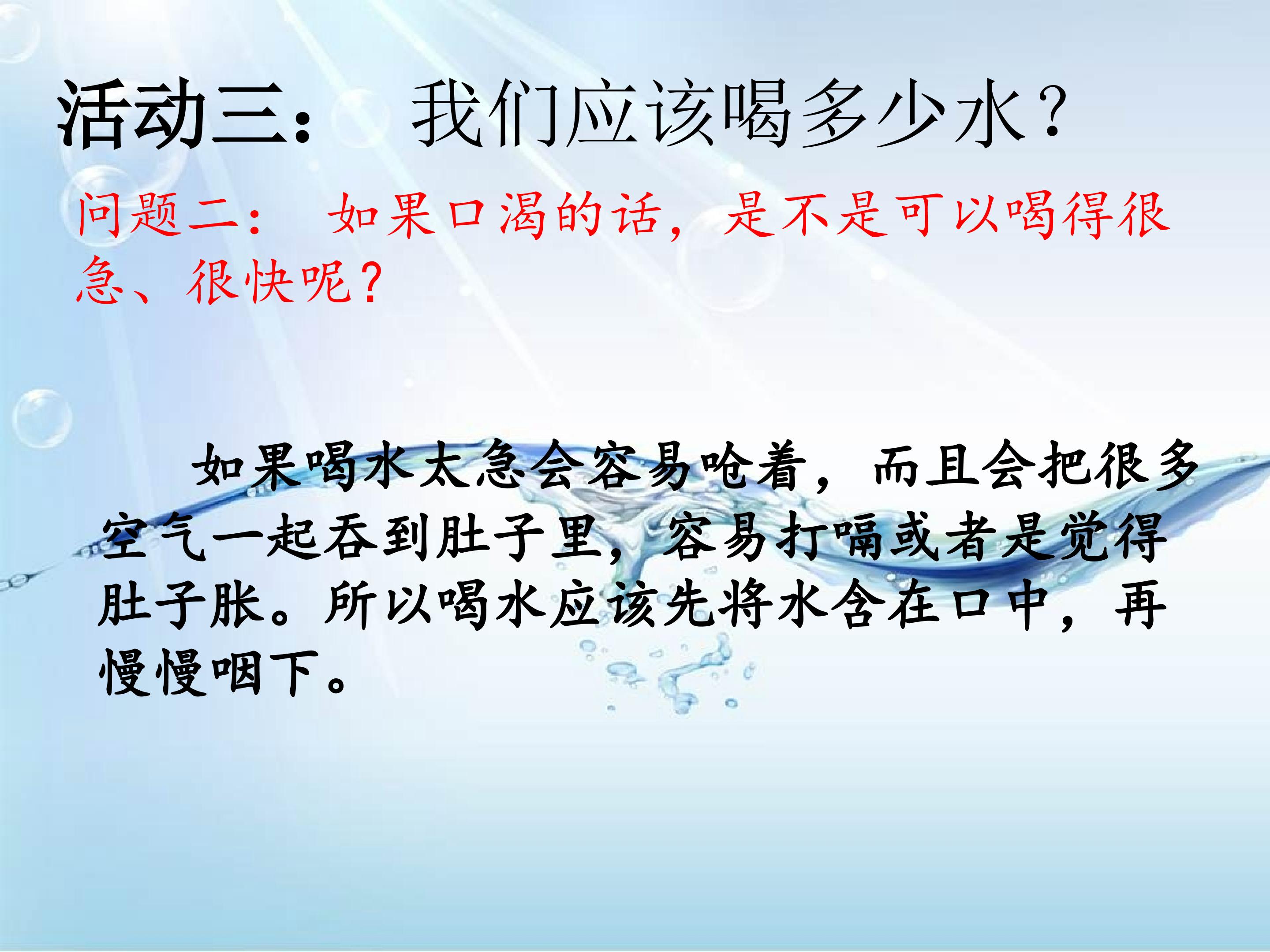 活动三：　我们应该喝多少水？

问题二：　如果口渴的话，是不是可以喝得很急、很快呢？

如果喝水太急会容易呛着，而且会把很多空气一起吞到肚子里，容易打嗝或者是觉得肚子胀。所以喝水应该先将水含在口中，再慢慢咽下。